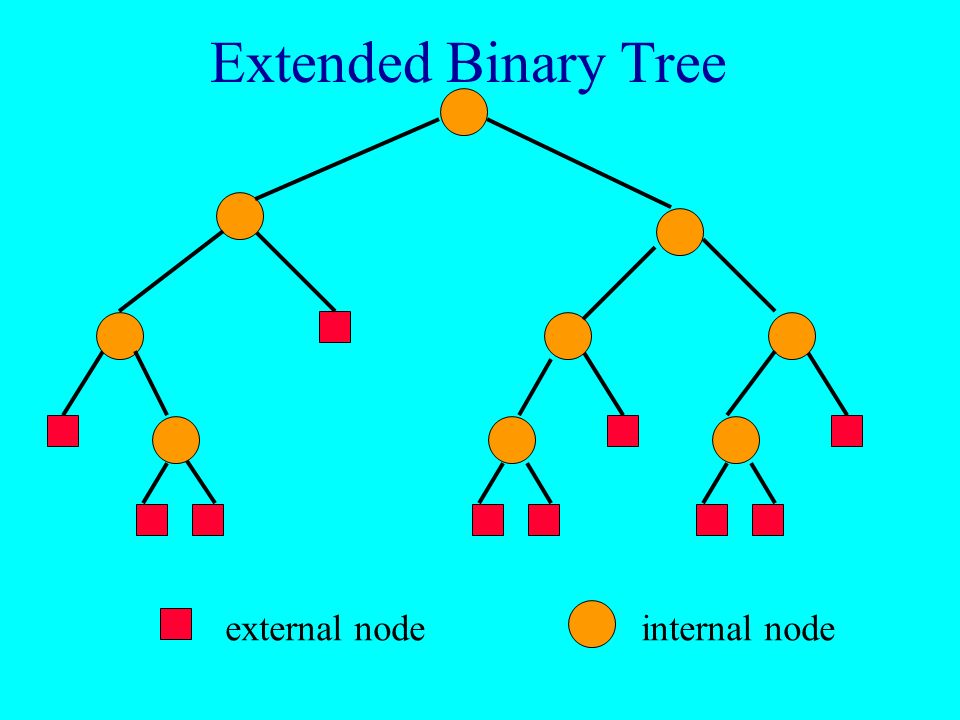 Extended Binary Tree

external node

internal node